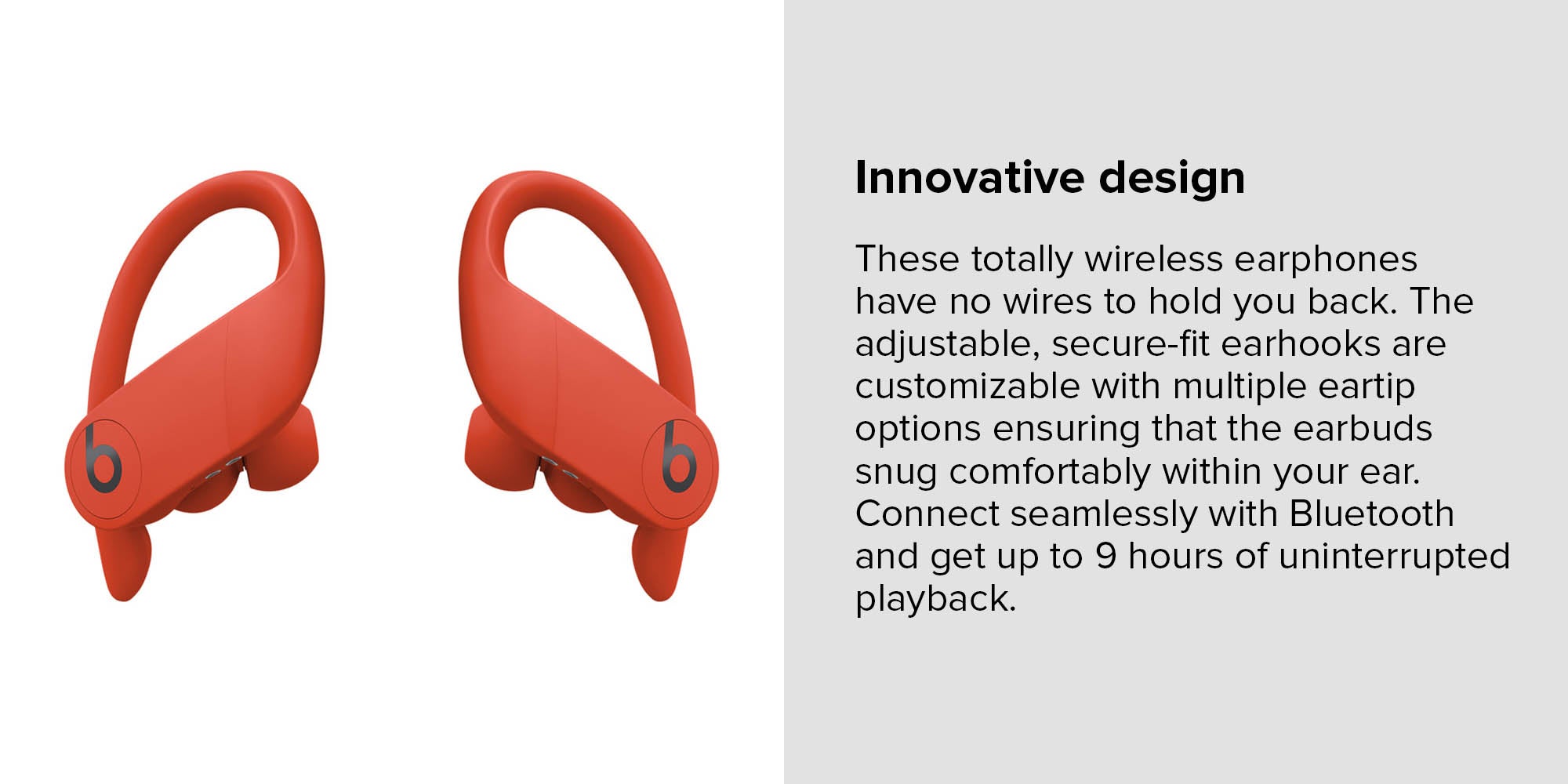 b

b

Innovative design

These totally wireless earphones have no wires to hold you back. The adjustable, secure-fit earhooks are customizable with multiple eartip options ensuring that the earbuds snug comfortably within your ear. Connect seamlessly with Bluetooth and get up to 9 hours of uninterrupted playback.